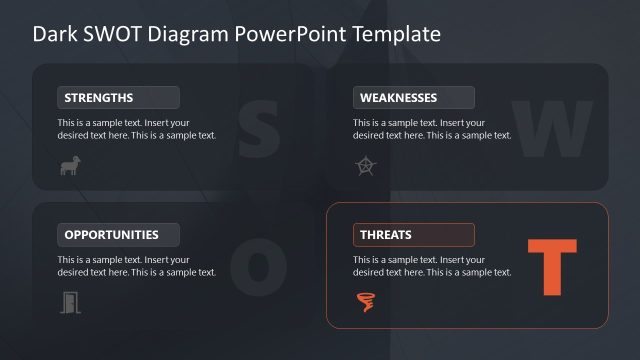 Dark SWOT Diagram PowerPoint Template

STRENGTHS

This is a sample text. Insert your desired text here. This is a sample text.

S

WEAKNESSES

This is a sample text. Insert your desired text here. This is a sample text.

W

OPPORTUNITIES

This is a sample text. Insert your desired text here. This is a sample text.

O

THREATS

This is a sample text. Insert your desired text here. This is a sample text.

T